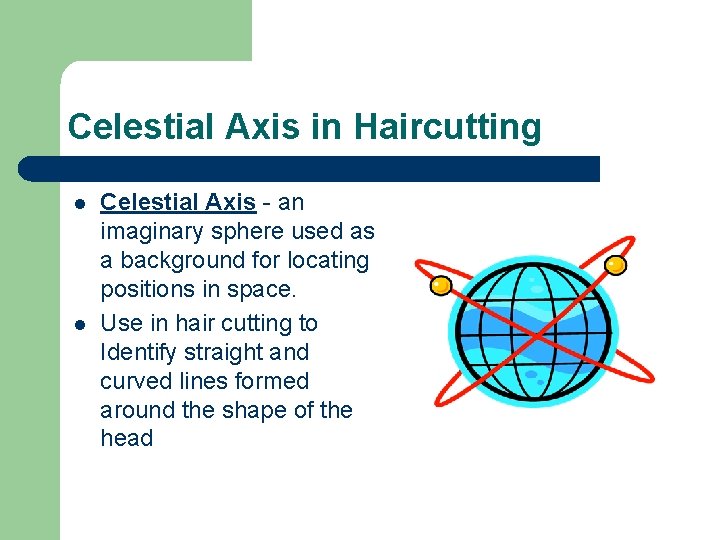 Celestial Axis in Haircutting

- Celestial Axis - an imaginary sphere used as a background for locating positions in space.
- Use in hair cutting to Identify straight and curved lines formed around the shape of the head